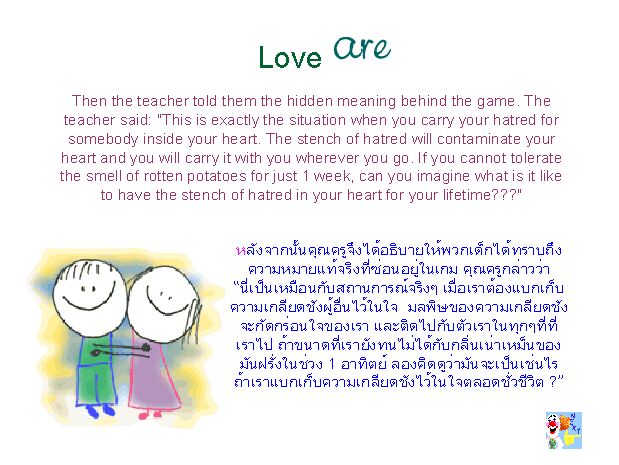 Love are

Then the teacher told them the hidden meaning behind the game. The teacher said: "This is exactly the situation when you carry your hatred for somebody inside your heart. The stench of hatred will contaminate your heart and you will carry it with you wherever you go. If you cannot tolerate the smell of rotten potatoes for just 1 week, can you imagine what is it like to have the stench of hatred in your heart for your lifetime???"

หลังจากนั้นคุณครูจึงได้อธิบายให้พวกเด็กได้ทราบถึงความหมายแท้จริงที่ซ่อนอยู่ในเกม คุณครูกล่าวว่า "นี่เป็นเหมือนกับสถานการณ์จริงๆ เมื่อเราต้องแบกเก็บความเกลียดชังผู้อื่นไว้ในใจ มลพิษของความเกลียดชังจะกัดกร่อนใจของเรา และติดไปกับตัวเราในทุกๆที่ที่เราไป ถ้าขนาดที่เรายังทนไม่ได้กับกลิ่นเน่าเหม็นของมันฝรั่งในช่วง 1 อาทิตย์ ลองคิดดูว่ามันจะเป็นเช่นไร ถ้าเราแบกเก็บความเกลียดชังไว้ในใจตลอดชั่วชีวิต ?"